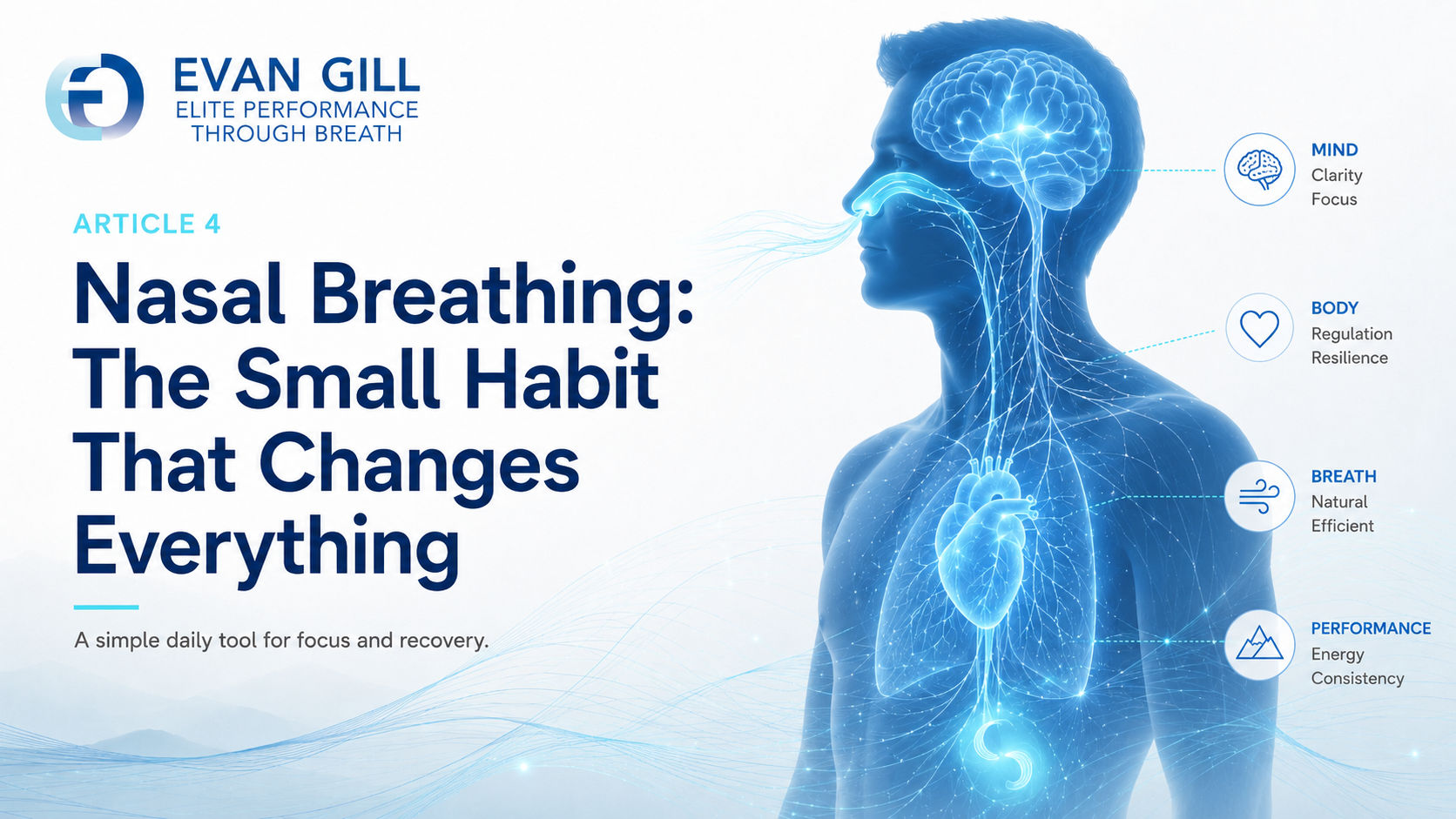 EVAN GILL
ELITE PERFORMANCE THROUGH BREATH

ARTICLE 4

Nasal Breathing: The Small Habit That Changes Everything

A simple daily tool for focus and recovery.

MIND
Clarity
Focus

BODY
Regulation
Resilience

BREATH
Natural
Efficient

PERFORMANCE
Energy
Consistency